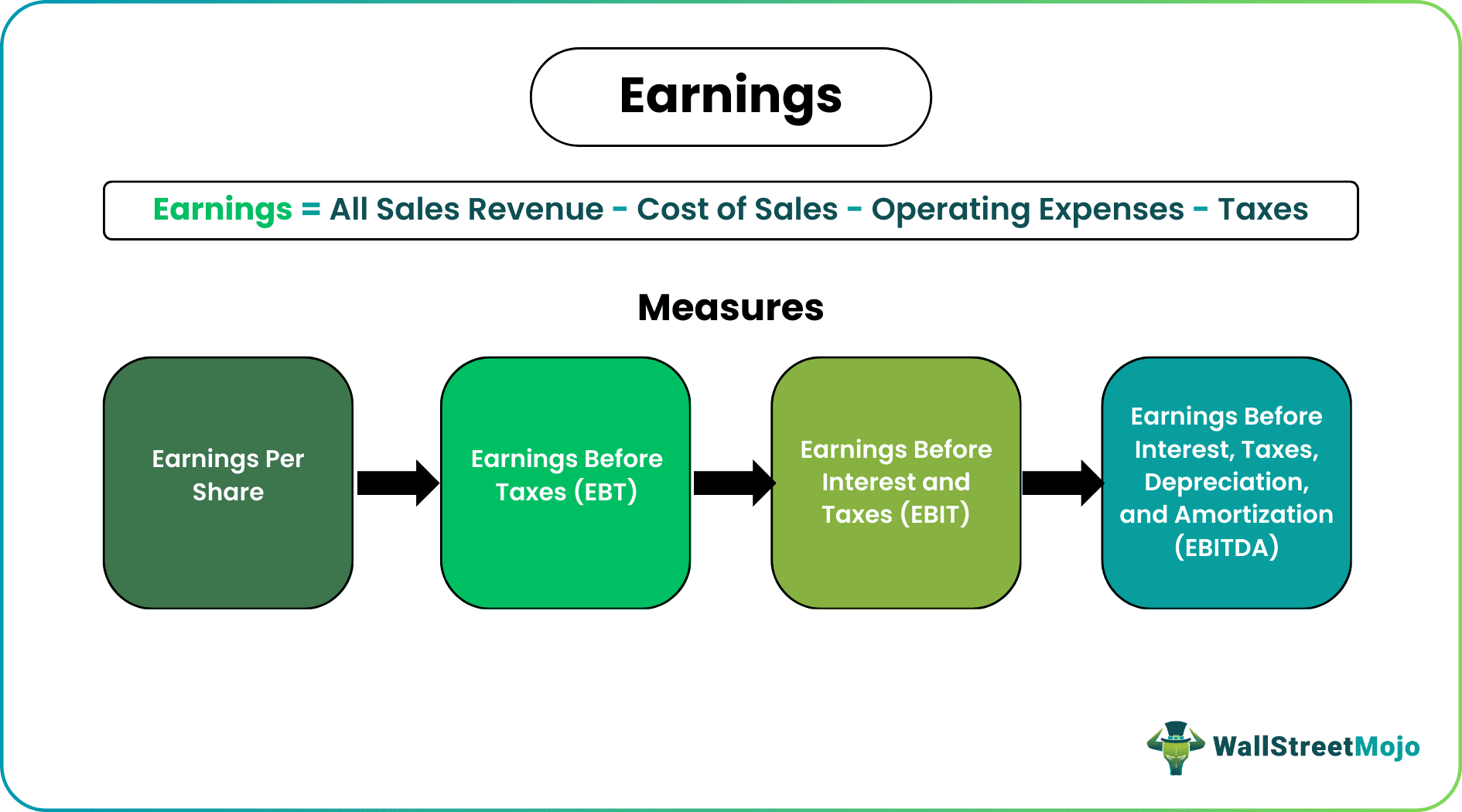 Earnings

Earnings = All Sales Revenue - Cost of Sales - Operating Expenses - Taxes

Measures

Earnings Per Share

Earnings Before Taxes (EBT)

Earnings Before Interest and Taxes (EBIT)

Earnings Before Interest, Taxes, Depreciation, and Amortization (EBITDA)

WallStreetMojo